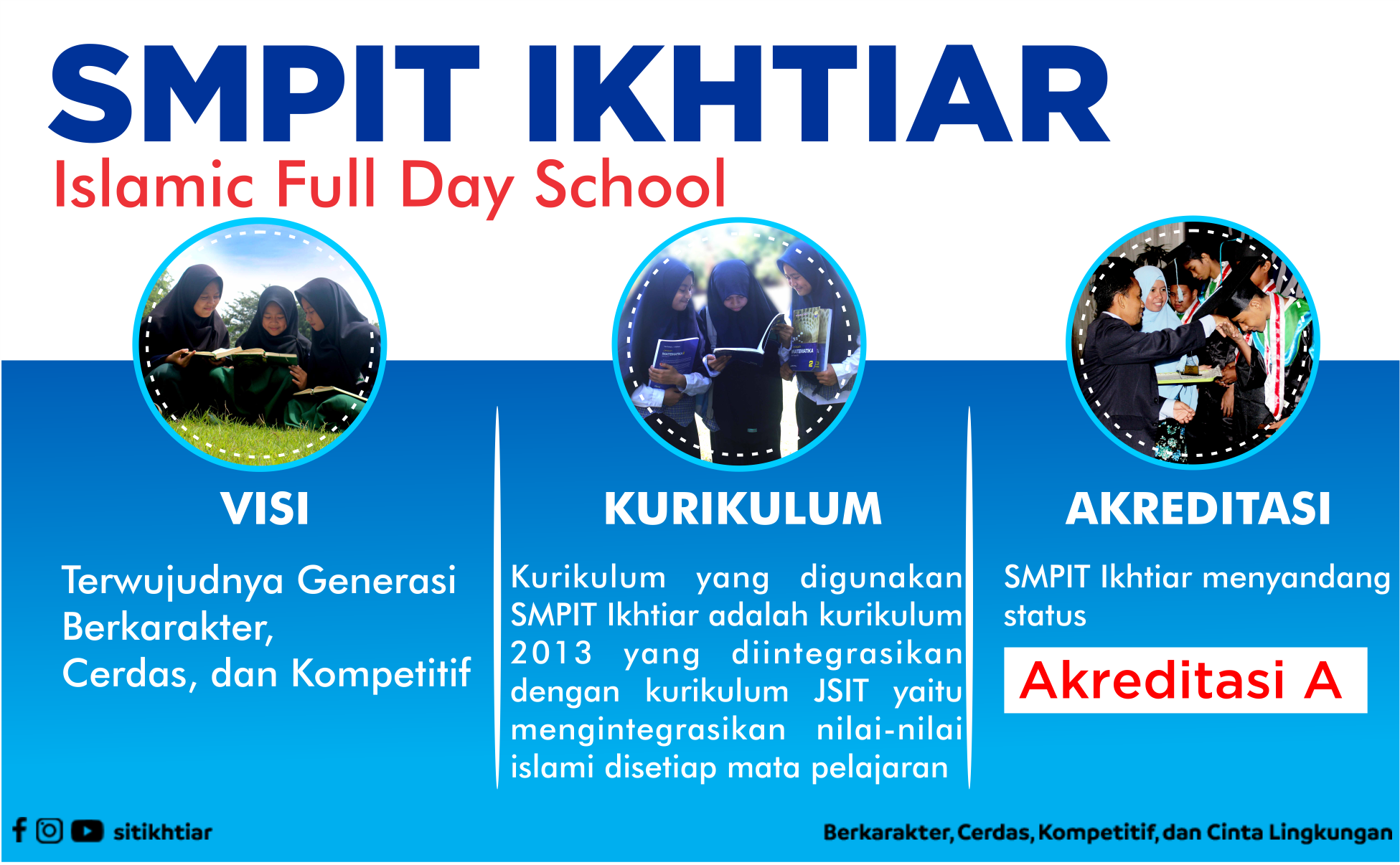 SMPIT IKHTIAR
Islamic Full Day School

VISI

Terwujudnya Generasi Berkarakter, Cerdas, dan Kompetitif

KURIKULUM

Kurikulum yang digunakan SMPIT Ikhtiar adalah kurikulum 2013 yang diintegrasikan dengan kurikulum JSIT yaitu mengintegrasikan nilai-nilai islami disetiap mata pelajaran

AKREDITASI

SMPIT Ikhtiar menyandang status

Akreditasi A

sitikhtiar

Berkarakter, Cerdas, Kompetitif, dan Cinta Lingkungan